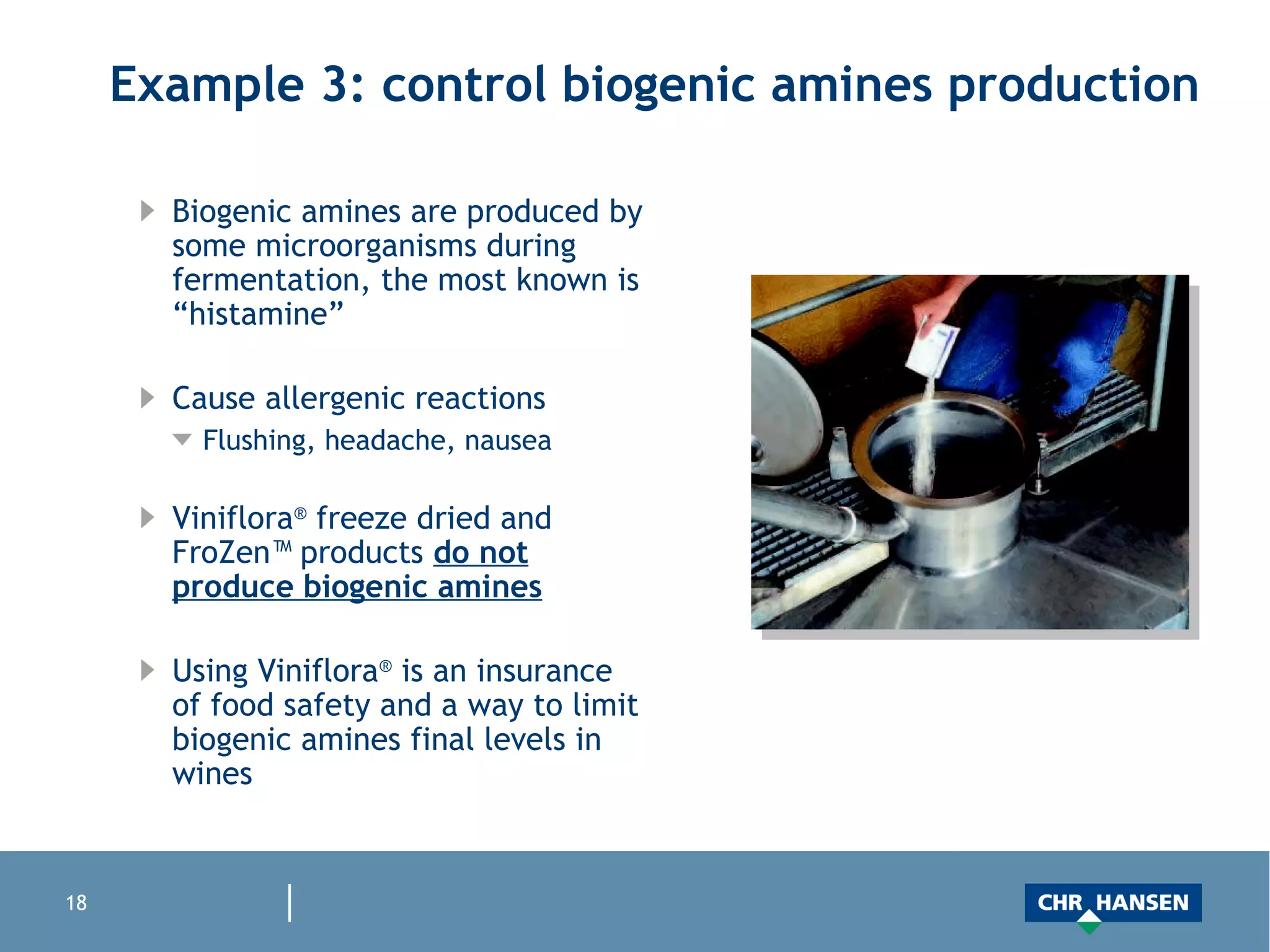 Example 3: control biogenic amines production

Biogenic amines are produced by some microorganisms during fermentation, the most known is “histamine”

Cause allergenic reactions

Flushing, headache, nausea

Viniflora® freeze dried and FroZen™ products do not produce biogenic amines

Using Viniflora® is an insurance of food safety and a way to limit biogenic amines final levels in wines

18

CHR HANSEN